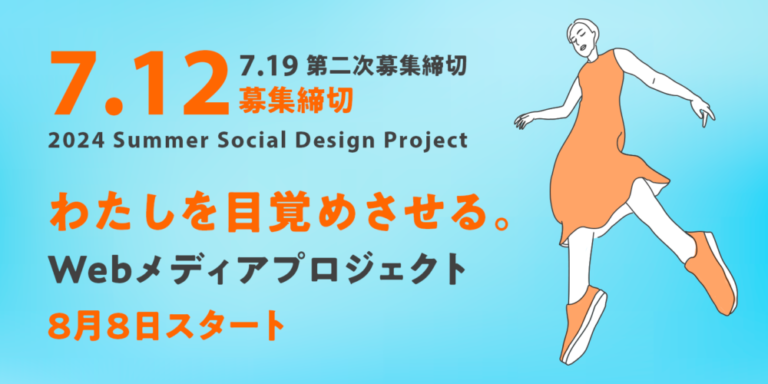 7.12 7.19 第二次募集締切
募集締切
2024 Summer Social Design Project

わたしを目覚めさせる。
Webメディアプロジェクト
8月8日スタート